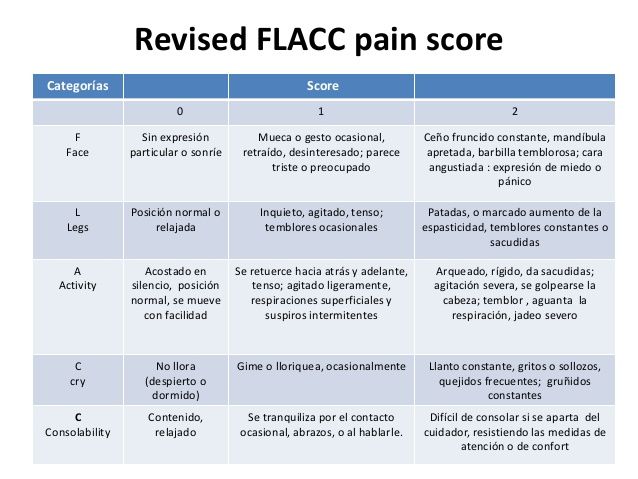 Revised FLACC pain score

| Categorías | | Score | |
|---|---|---|---|
| | 0 | 1 | 2 |
| F Face | Sin expresión particular o sonríe | Mueca o gesto ocasional, retraído, desinteresado; parece triste o preocupado | Ceño fruncido constante, mandíbula apretada, barbilla temblorosa; cara angustiada : expresión de miedo o pánico |
| L Legs | Posición normal o relajada | Inquieto, agitado, tenso; temblores ocasionales | Patadas, o marcado aumento de la espasticidad, temblores constantes o sacudidas |
| A Activity | Acostado en silencio, posición normal, se mueve con facilidad | Se retuerce hacia atrás y adelante, tenso; agitado ligeramente, respiraciones superficiales y suspiros intermitentes | Arqueado, rígido, da sacudidas; agitación severa, se golpearse la cabeza; temblor , aguanta la respiración, jadeo severo |
| C cry | No llora (despierto o dormido) | Gime o lloriquea, ocasionalmente | Llanto constante, gritos o sollozos, quejidos frecuentes; gruñidos constantes |
| C Consolability | Contenido, relajado | Se tranquiliza por el contacto ocasional, abrazos, o al hablarle. | Difícil de consolar si se aparta del cuidador, resistiendo las medidas de atención o de confort |